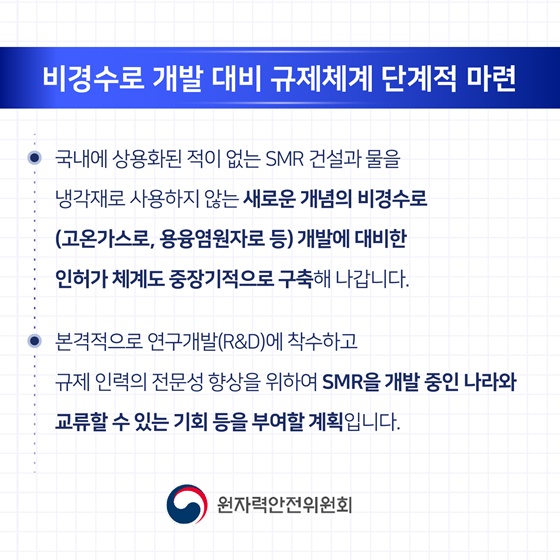 비경수로 개발 대비 규제체계 단계적 마련

국내에 상용화된 적이 없는 SMR 건설과 물을 냉각재로 사용하지 않는 새로운 개념의 비경수로 (고온가스로, 용융염원자로 등) 개발에 대비한 인허가 체계도 중장기적으로 구축해 나갑니다.

본격적으로 연구개발(R&D)에 착수하고 규제 인력의 전문성 향상을 위하여 SMR을 개발 중인 나라와 교류할 수 있는 기회 등을 부여할 계획입니다.

원자력안전위원회